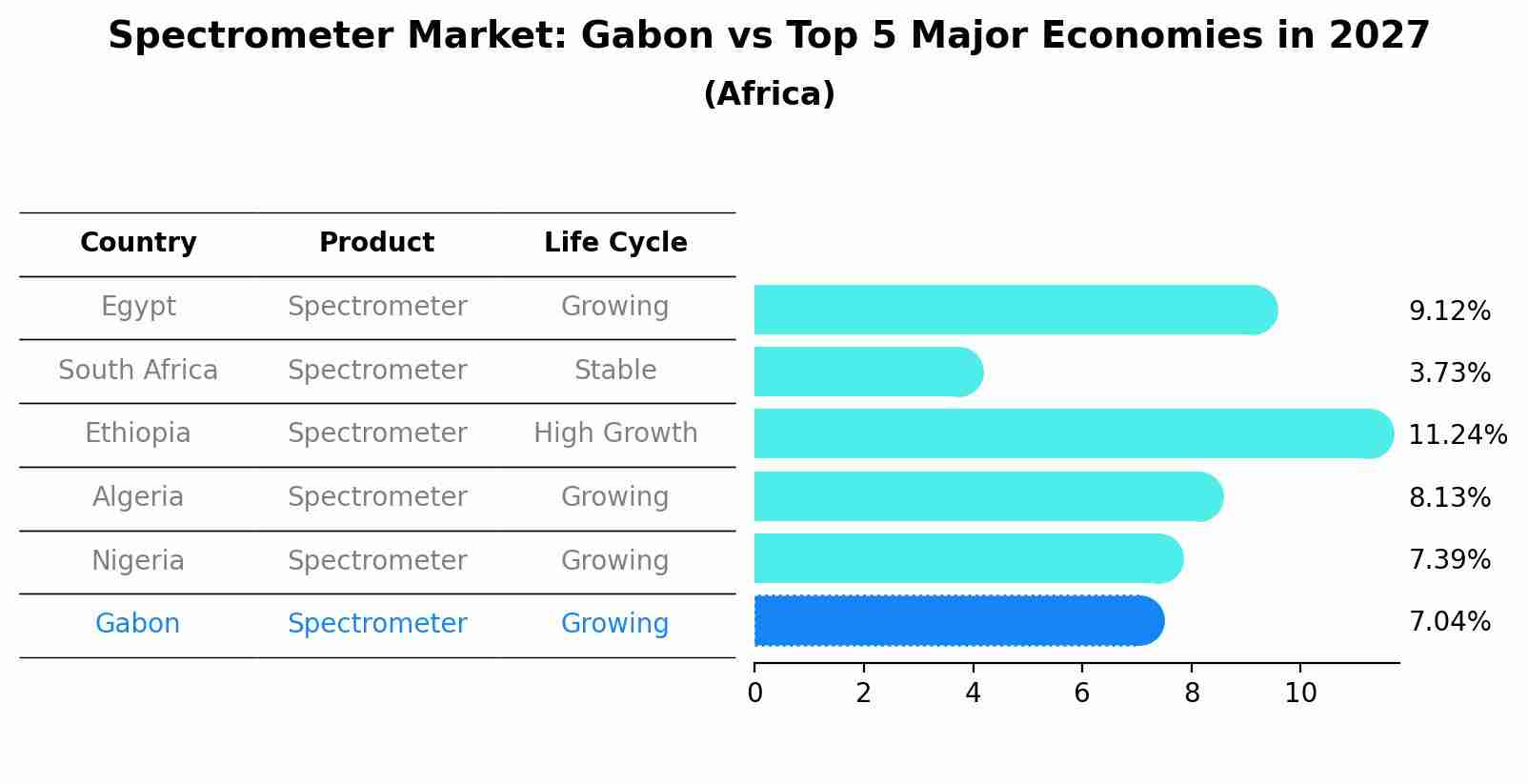 Spectrometer Market: Gabon vs Top 5 Major Economies in 2027
(Africa)

| Country | Product | Life Cycle |
|---|---|---|
| Egypt | Spectrometer | Growing |
| South Africa | Spectrometer | Stable |
| Ethiopia | Spectrometer | High Growth |
| Algeria | Spectrometer | Growing |
| Nigeria | Spectrometer | Growing |
| Gabon | Spectrometer | Growing |

9.12%
3.73%
11.24%
8.13%
7.39%
7.04%

0 2 4 6 8 10